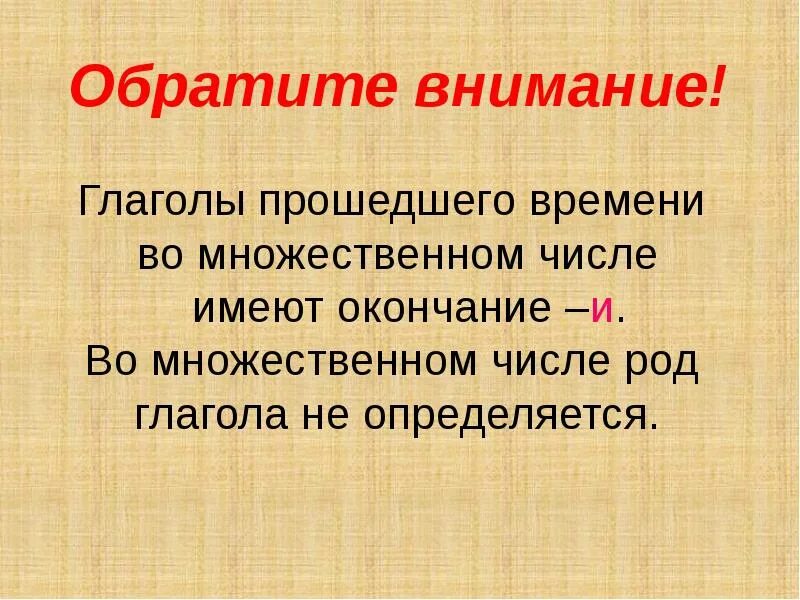 Обратите внимание!

Глаголы прошедшего времени во множественном числе имеют окончание –и.
Во множественном числе род глагола не определяется.